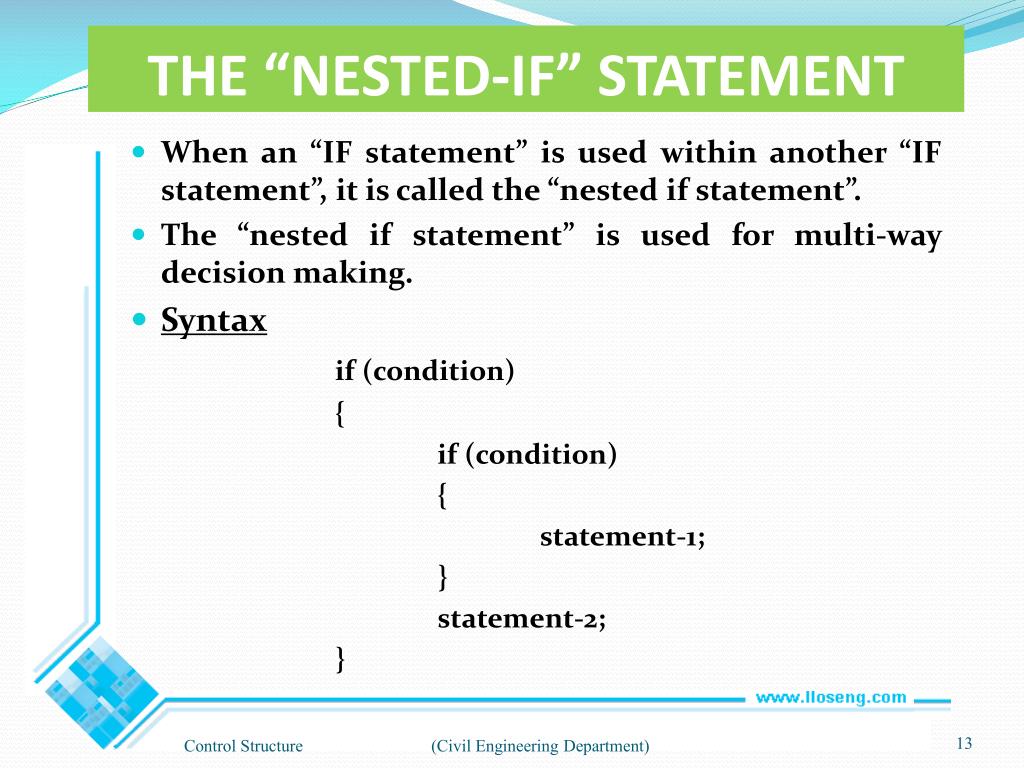 THE “NESTED-IF” STATEMENT

When an “IF statement” is used within another “IF statement”, it is called the “nested if statement”.

The “nested if statement” is used for multi-way decision making.

Syntax

if (condition)
{
if (condition)
{
statement-1;
}
statement-2;
}

www.lloseng.com

Control Structure (Civil Engineering Department) 13